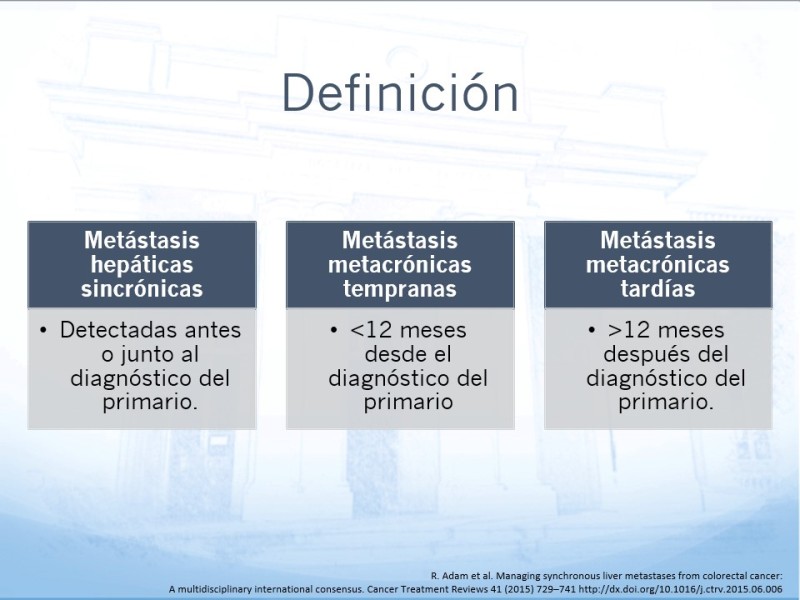 Definición

Metástasis hepáticas sincrónicas

• Detectadas antes o junto al diagnóstico del primario.

Metástasis metacrónicas tempranas

• <12 meses desde el diagnóstico del primario

Metástasis metacrónicas tardías

• >12 meses después del diagnóstico del primario.

R. Adam et al. Managing synchronous liver metastases from colorectal cancer: A multidisciplinary international consensus. Cancer Treatment Reviews 41 (2015) 729–741 http://dx.doi.org/10.1016/j.ctrv.2015.06.006